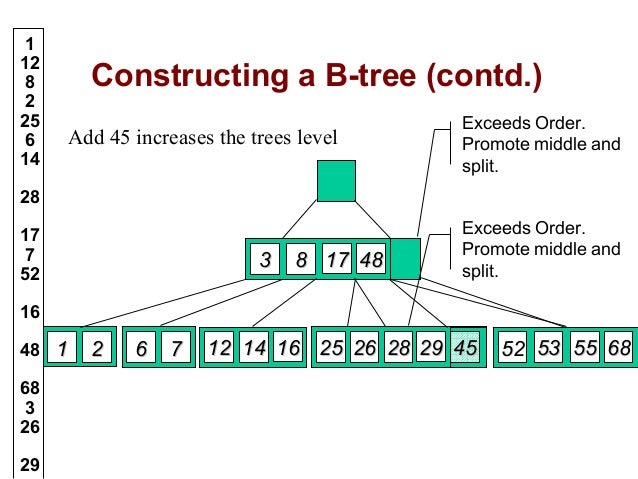 1
12
8
2
25
6
14
28
17
7
52
16
48
68
3
26
29

Constructing a B-tree (contd.)

Add 45 increases the trees level

Exceeds Order. Promote middle and split.

Exceeds Order. Promote middle and split.

3 8 17 48

1 2 6 7 12 14 16 25 26 28 29 45 52 53 55 68